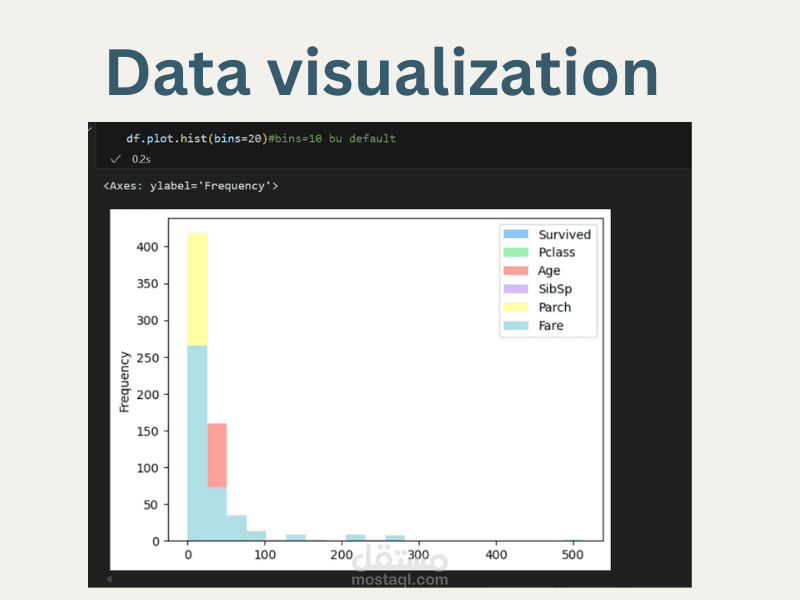 Data visualization

df.plot.hist(bins=20)#bins=10 bu default

✓ 0.2s

<Axes: ylabel='Frequency'>

Survived
Pclass
Age
SibSp
Parch
Fare

Frequency

400
350
300
250
200
150
100
50
0

0 100 200 300 400 500

مستقل
mostaql.com